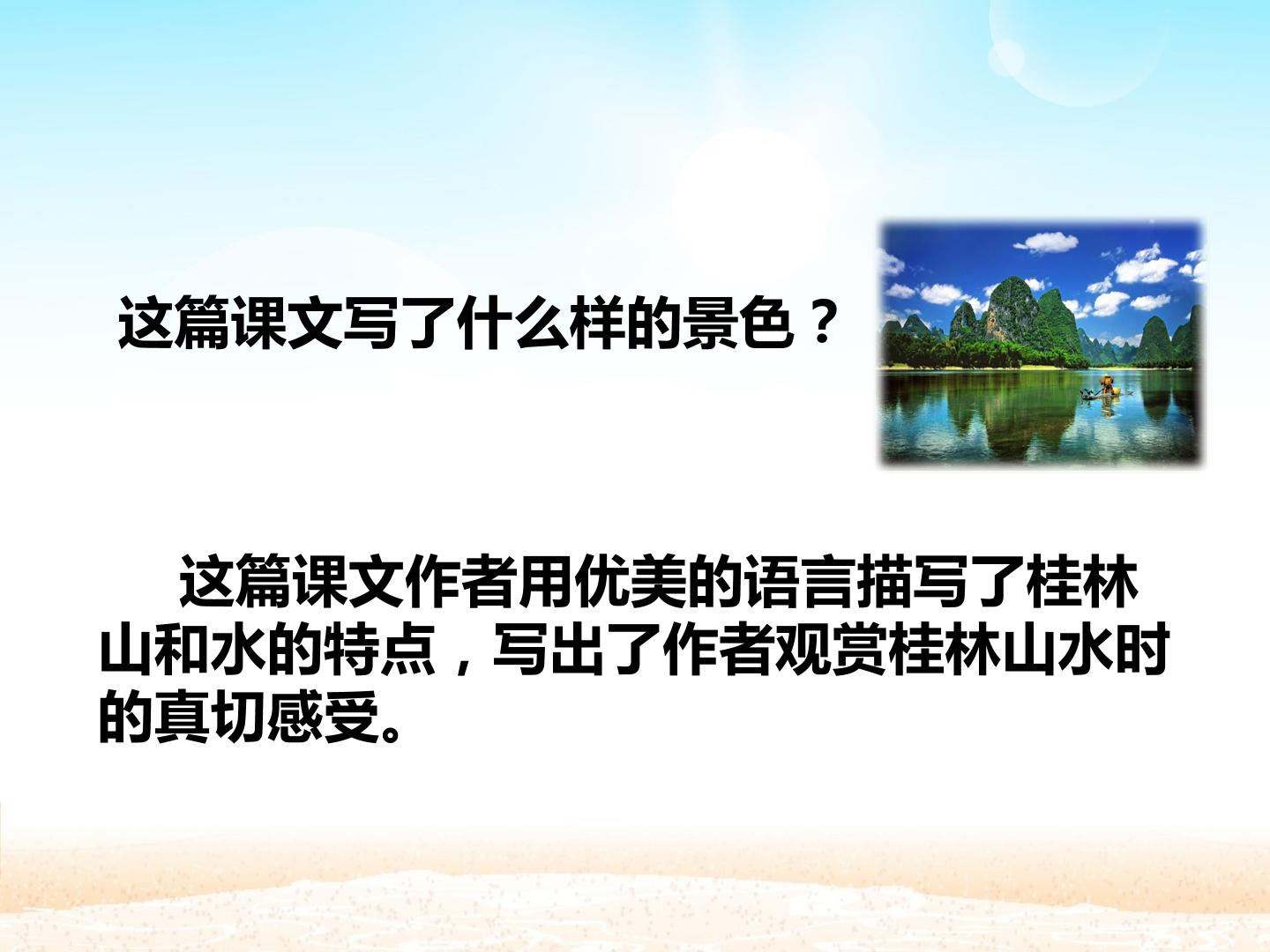 这篇课文写了什么样的景色？

这篇课文作者用优美的语言描写了桂林山和水的特点，写出了作者观赏桂林山水时的真切感受。